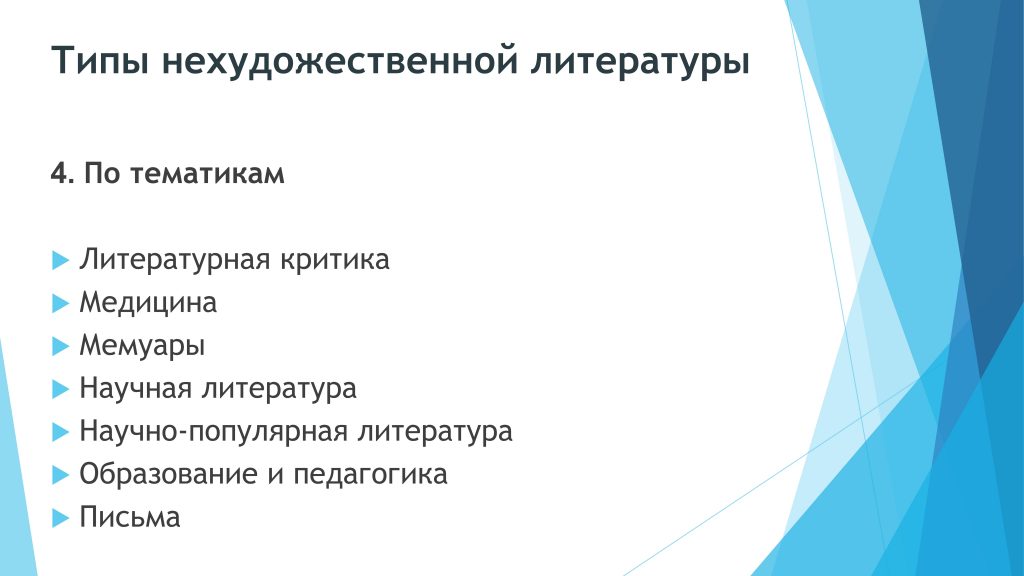 Типы нехудожественной литературы

4. По тематикам

Литературная критика
Медицина
Мемуары
Научная литература
Научно-популярная литература
Образование и педагогика
Письма